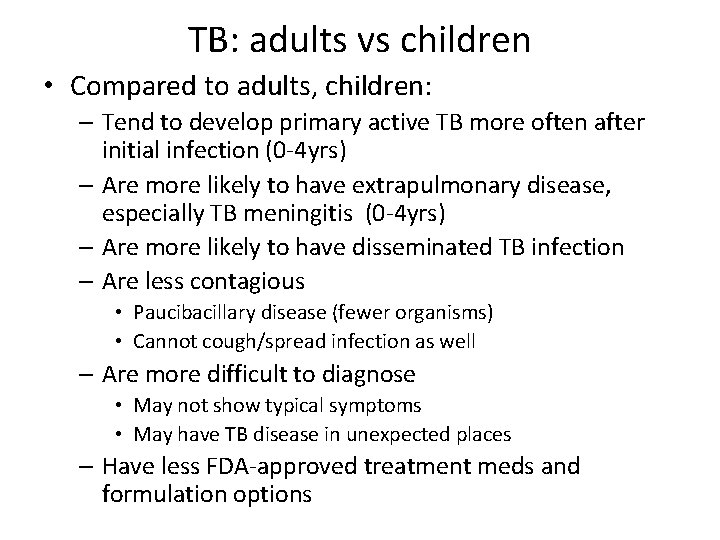 TB: adults vs children

• Compared to adults, children:
– Tend to develop primary active TB more often after initial infection (0-4yrs)
– Are more likely to have extrapulmonary disease, especially TB meningitis (0-4yrs)
– Are more likely to have disseminated TB infection
– Are less contagious
• Paucibacillary disease (fewer organisms)
• Cannot cough/spread infection as well
– Are more difficult to diagnose
• May not show typical symptoms
• May have TB disease in unexpected places
– Have less FDA-approved treatment meds and formulation options